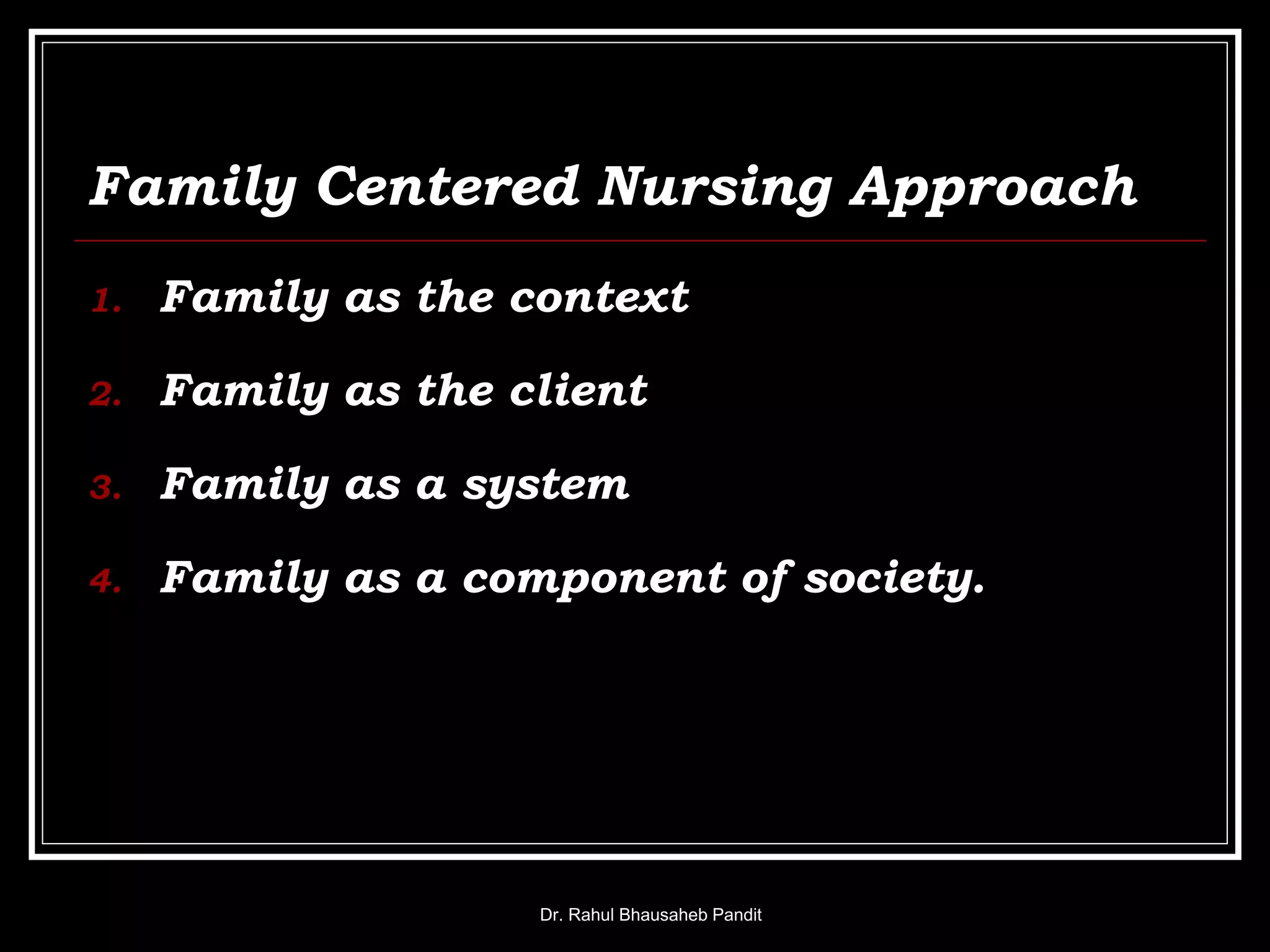 Family Centered Nursing Approach

1. Family as the context
2. Family as the client
3. Family as a system
4. Family as a component of society.

Dr. Rahul Bhausaheb Pandit